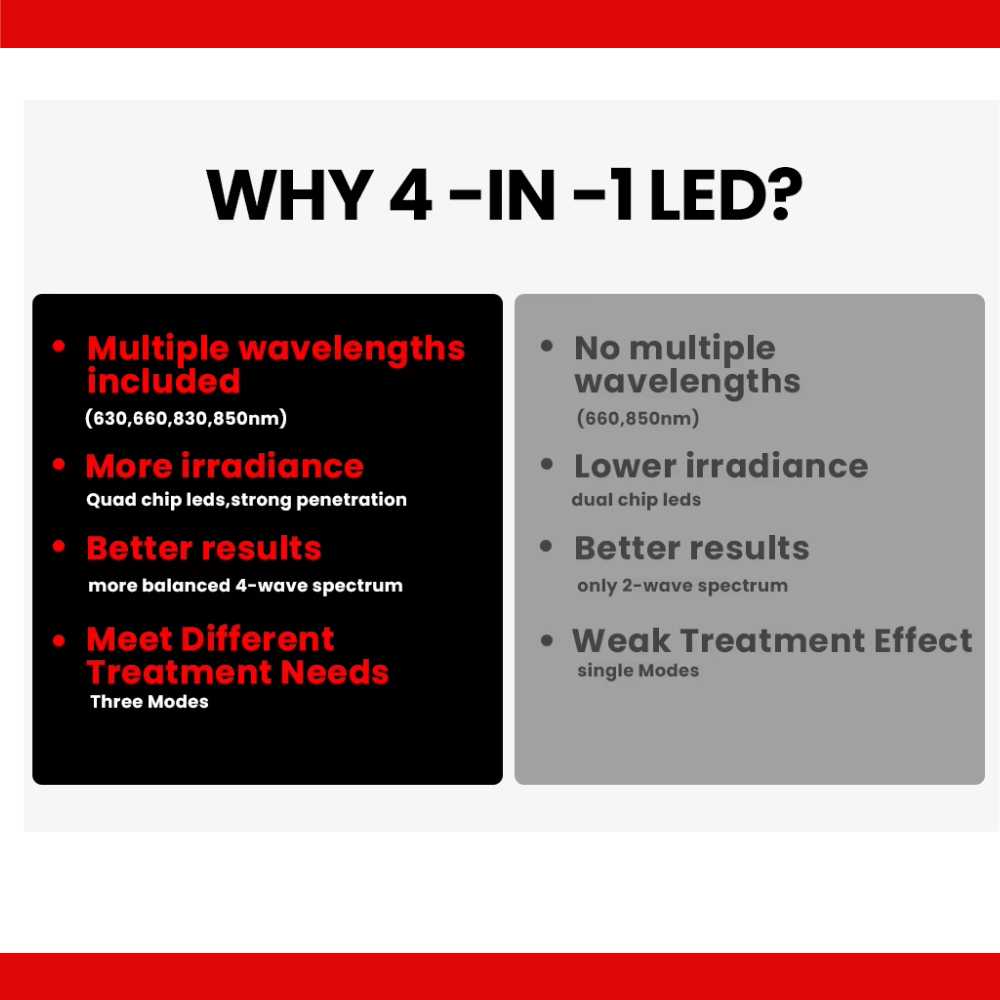 WHY 4 -IN -1 LED?

• Multiple wavelengths included
(630,660,830,850nm)

• More irradiance
Quad chip leds,strong penetration

• Better results
more balanced 4-wave spectrum

• Meet Different Treatment Needs
Three Modes

• No multiple wavelengths
(660,850nm)

• Lower irradiance
dual chip leds

• Better results
only 2-wave spectrum

• Weak Treatment Effect
single Modes